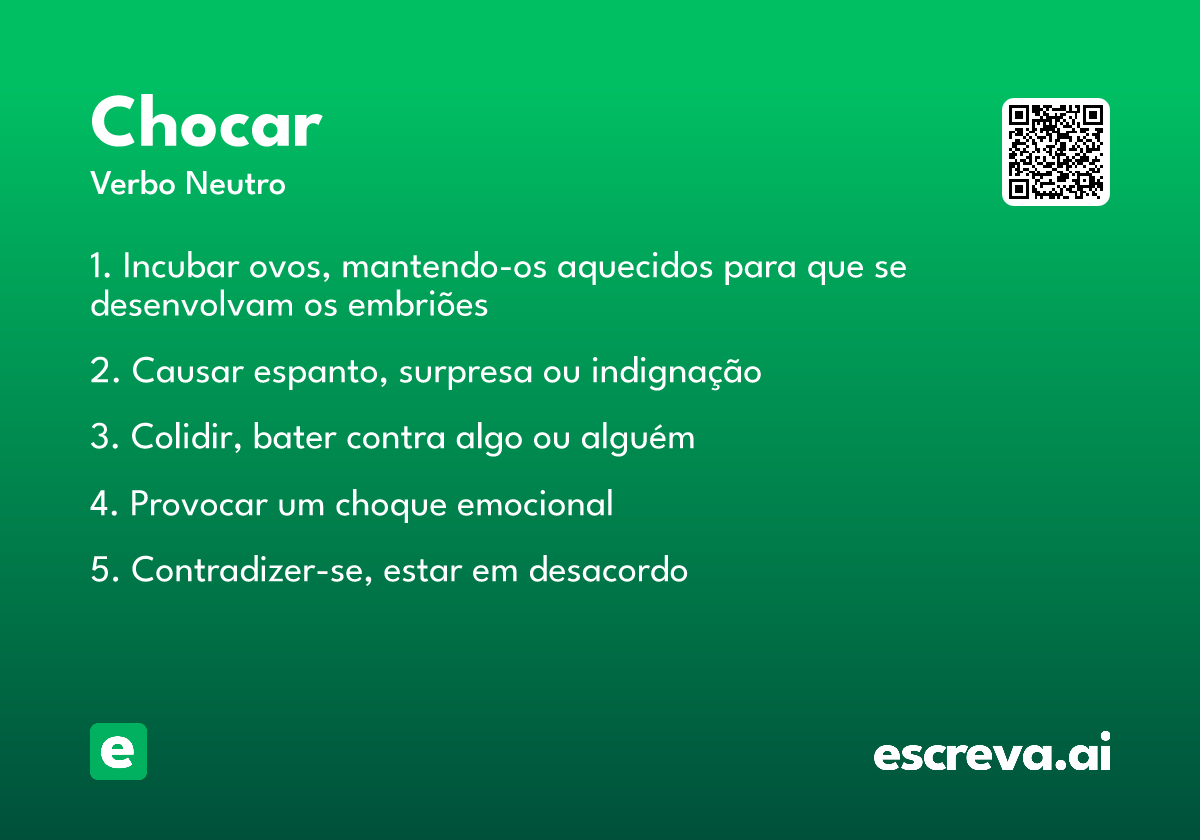 Chocar

Verbo Neutro

1. Incubar ovos, mantendo-os aquecidos para que se desenvolvam os embriões

2. Causar espanto, surpresa ou indignação

3. Colidir, bater contra algo ou alguém

4. Provocar um choque emocional

5. Contradizer-se, estar em desacordo

e

escreva.ai